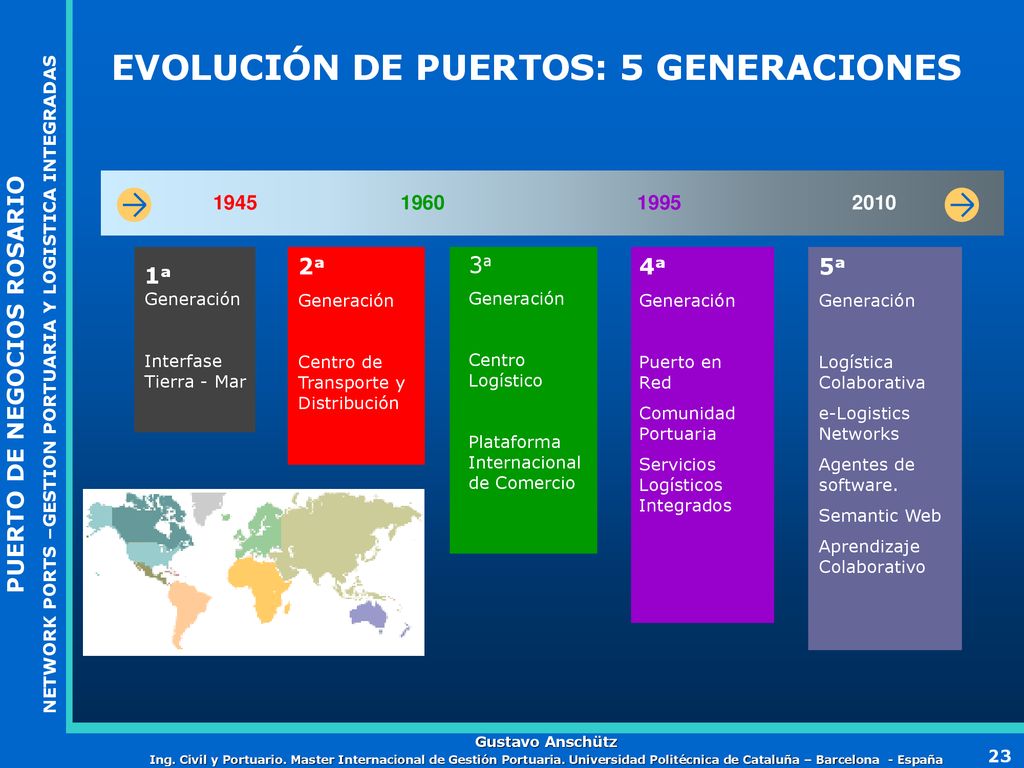 PUERTO DE NEGOCIOS ROSARIO

NETWORK PORTS –GESTION PORTUARIA Y LOGISTICA INTEGRADAS

EVOLUCIÓN DE PUERTOS: 5 GENERACIONES

1945 1960 1995 2010

1ª
Generación

Interfase Tierra - Mar

2ª
Generación

Centro de Transporte y Distribución

3ª
Generación

Centro Logístico

Plataforma Internacional de Comercio

4ª
Generación

Puerto en Red

Comunidad Portuaria

Servicios Logísticos Integrados

5ª
Generación

Logística Colaborativa

e-Logistics Networks

Agentes de software.

Semantic Web

Aprendizaje Colaborativo

Gustavo Anschütz

Ing. Civil y Portuario. Master Internacional de Gestión Portuaria. Universidad Politécnica de Cataluña – Barcelona - España

23